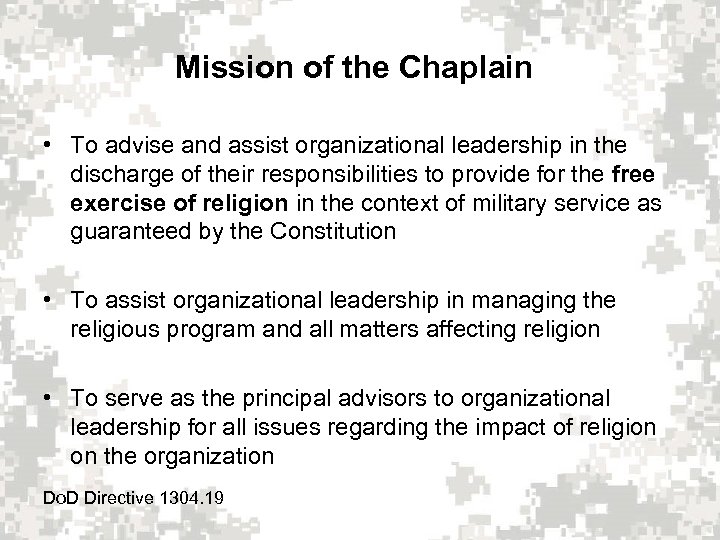 Mission of the Chaplain

• To advise and assist organizational leadership in the discharge of their responsibilities to provide for the free exercise of religion in the context of military service as guaranteed by the Constitution

• To assist organizational leadership in managing the religious program and all matters affecting religion

• To serve as the principal advisors to organizational leadership for all issues regarding the impact of religion on the organization

DoD Directive 1304.19